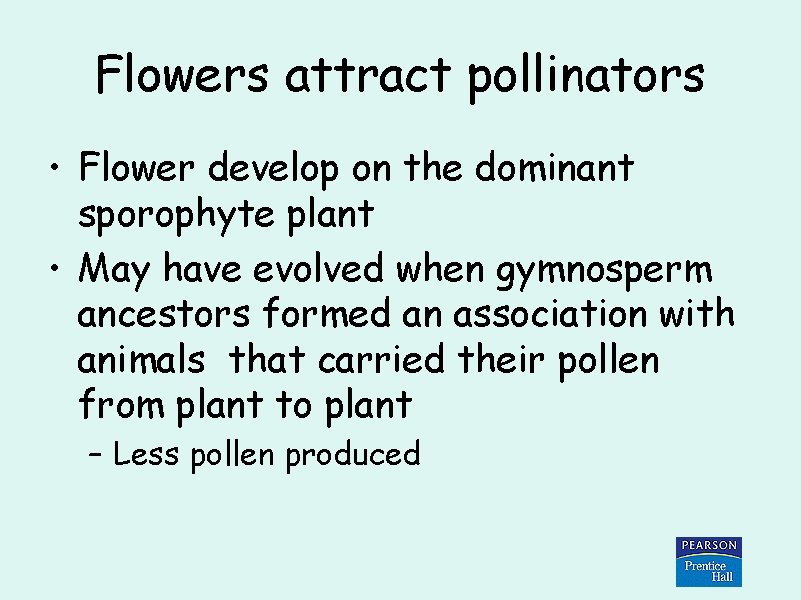 Flowers attract pollinators

• Flower develop on the dominant sporophyte plant

• May have evolved when gymnosperm ancestors formed an association with animals that carried their pollen from plant to plant

– Less pollen produced

PEARSON
Prentice Hall